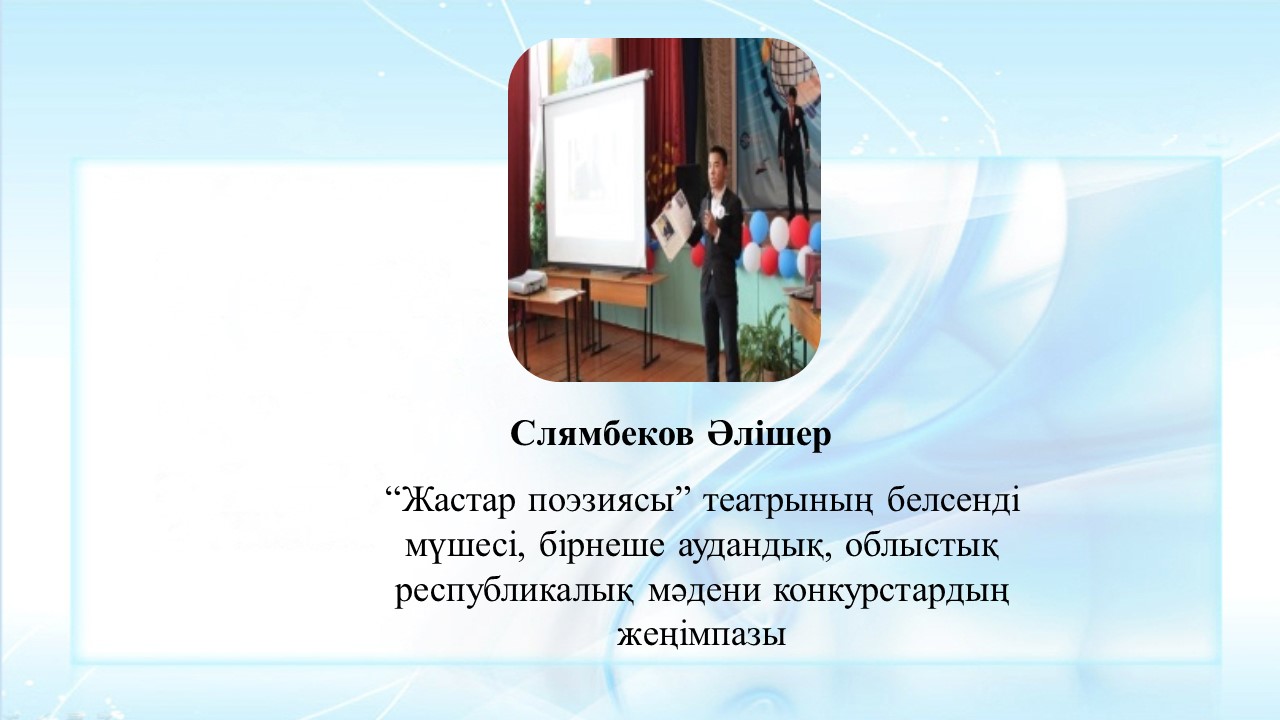 Слямбеков Әлішер

“Жастар поэзиясы” театрының белсенді мүшесі, бірнеше аудандық, облыстық республикалық мәдени конкурстардың жеңімпазы